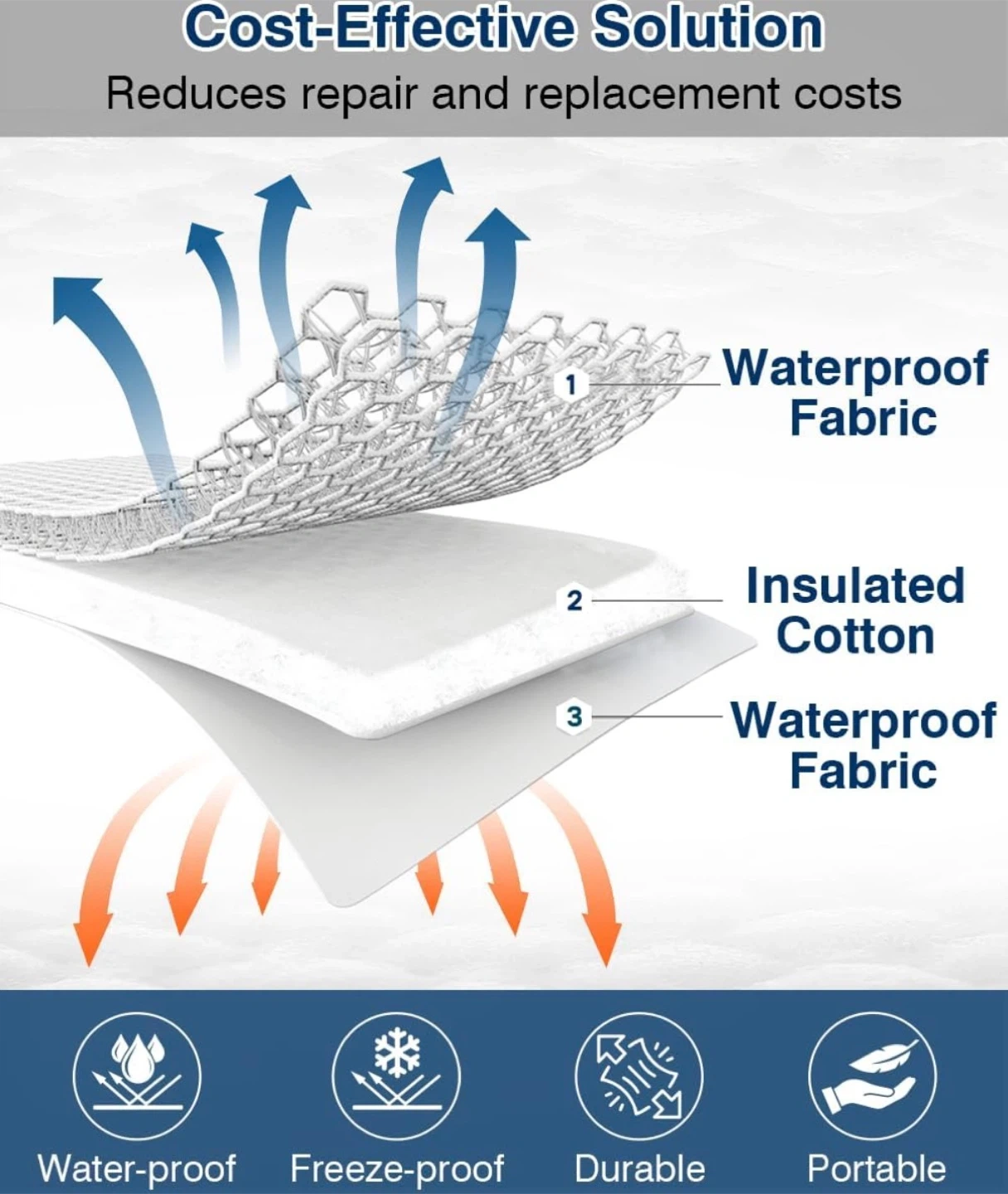 Cost-Effective Solution

Reduces repair and replacement costs

1 Waterproof Fabric

2 Insulated Cotton

3 Waterproof Fabric

Water-proof

Freeze-proof

Durable

Portable